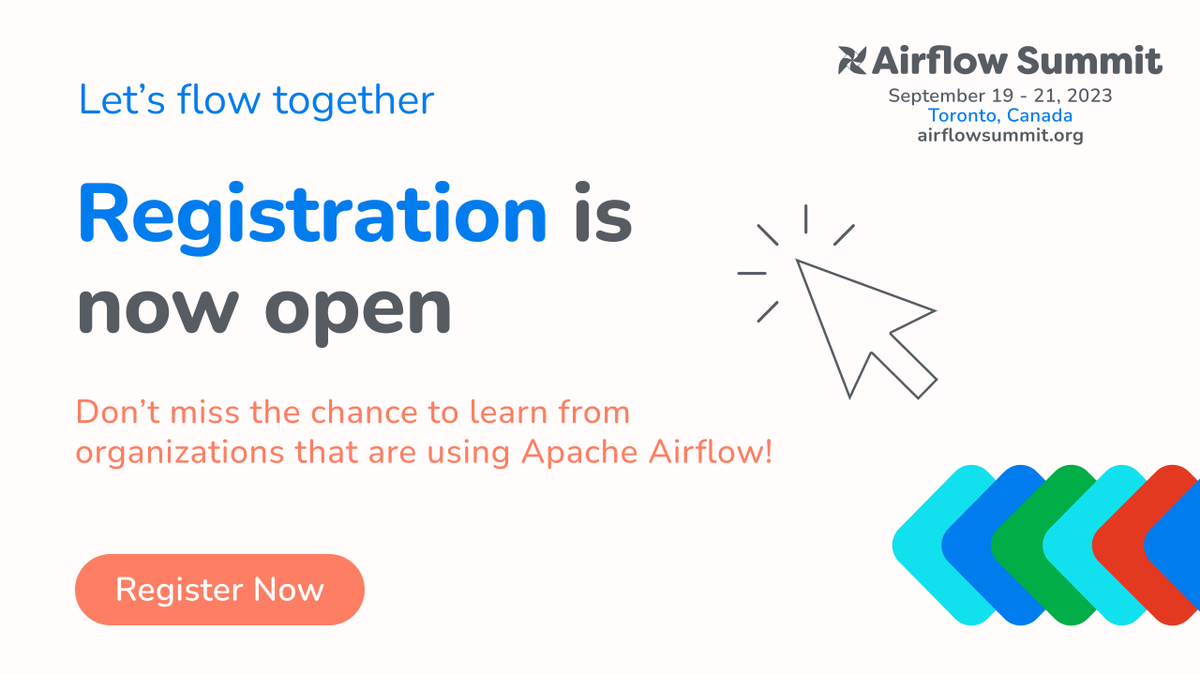 Airflow Summit
September 19 - 21, 2023
Toronto, Canada
airflowsummit.org

Let's flow together

Registration is now open

Don't miss the chance to learn from organizations that are using Apache Airflow!

Register Now